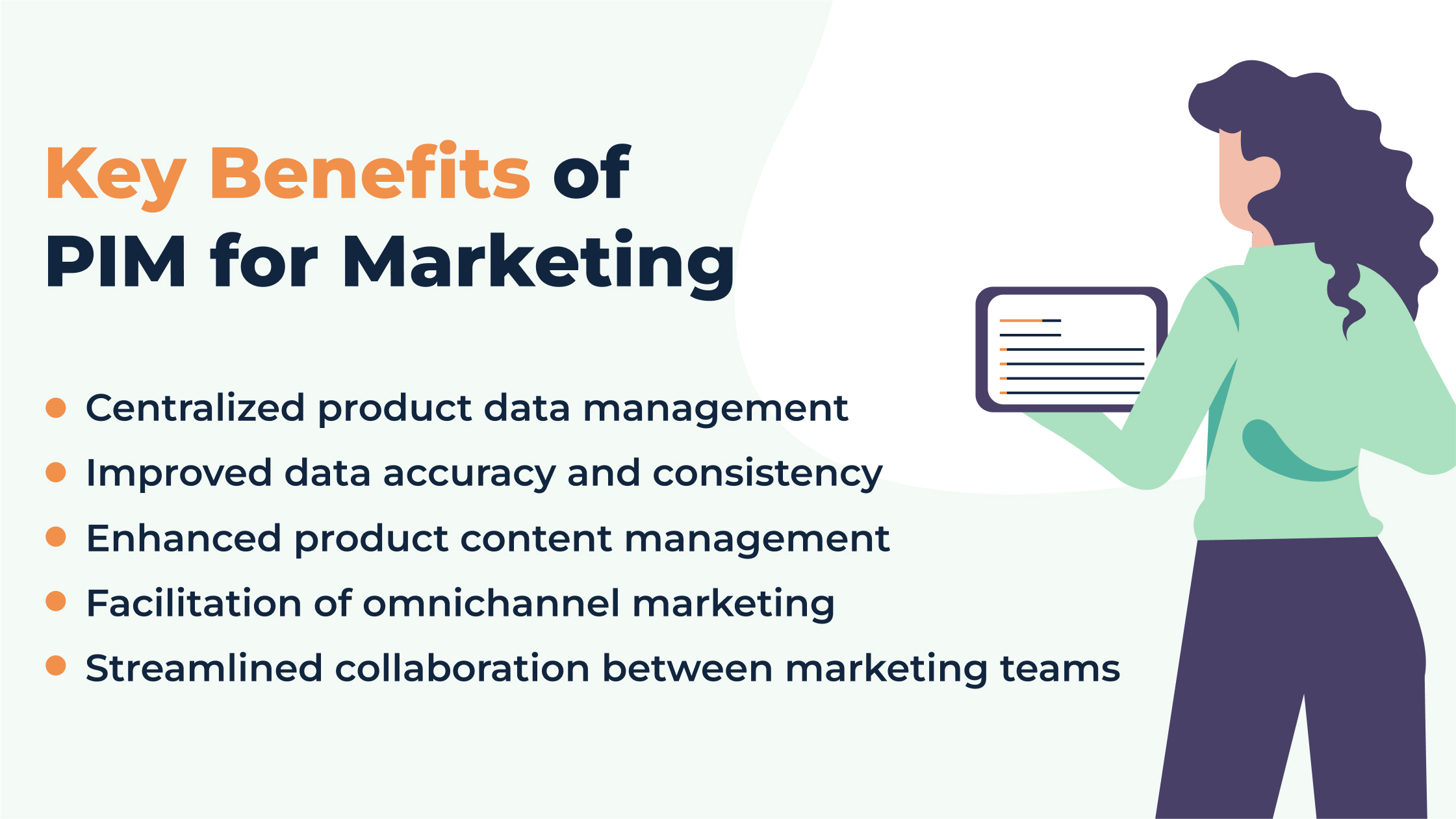 Key Benefits of PIM for Marketing

- Centralized product data management
- Improved data accuracy and consistency
- Enhanced product content management
- Facilitation of omnichannel marketing
- Streamlined collaboration between marketing teams